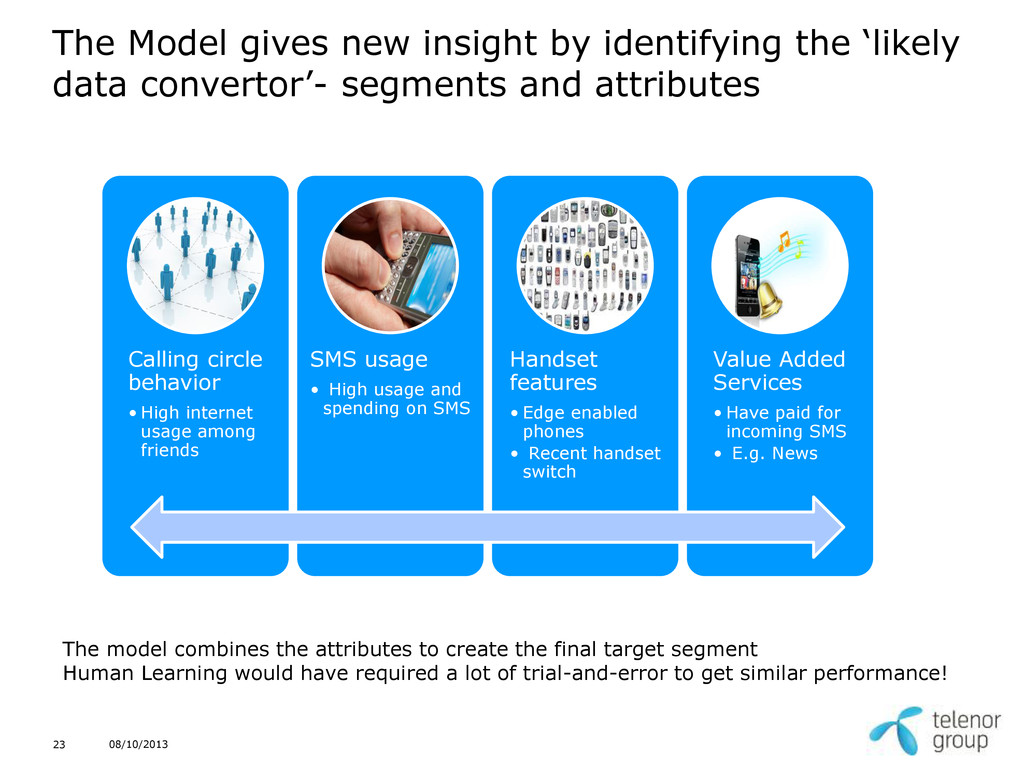 The Model gives new insight by identifying the ‘likely data convertor’- segments and attributes

Calling circle behavior
• High internet usage among friends

SMS usage
• High usage and spending on SMS

Handset features
• Edge enabled phones
• Recent handset switch

Value Added Services
• Have paid for incoming SMS
• E.g. News

The model combines the attributes to create the final target segment
Human Learning would have required a lot of trial-and-error to get similar performance!

23 08/10/2013

telenor group